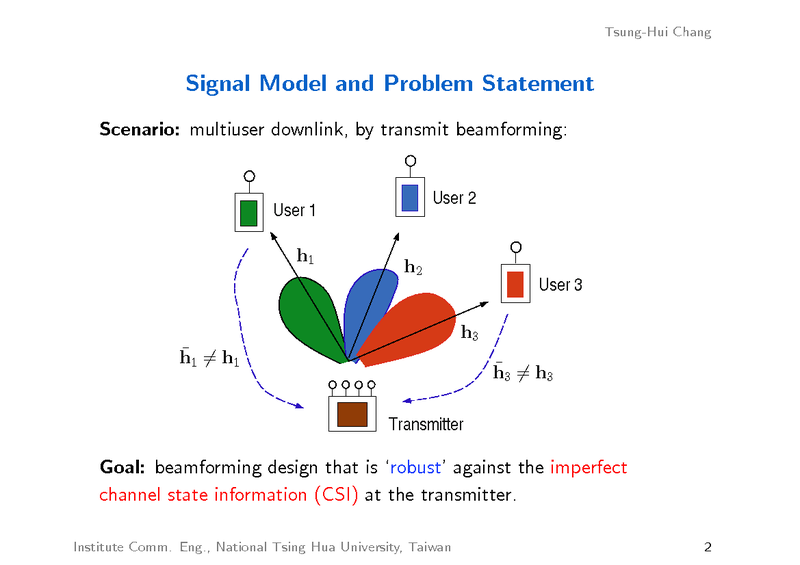 Tsung-Hui Chang

Signal Model and Problem Statement

Scenario: multiuser downlink, by transmit beamforming:

User 1

User 2

User 3

$\mathbf{h}_1$

$\mathbf{h}_2$

$\mathbf{h}_3$

$\bar{\mathbf{h}}_1 \neq \mathbf{h}_1$

$\bar{\mathbf{h}}_3 \neq \mathbf{h}_3$

Transmitter

Goal: beamforming design that is 'robust' against the imperfect channel state information (CSI) at the transmitter.

Institute Comm. Eng., National Tsing Hua University, Taiwan

2